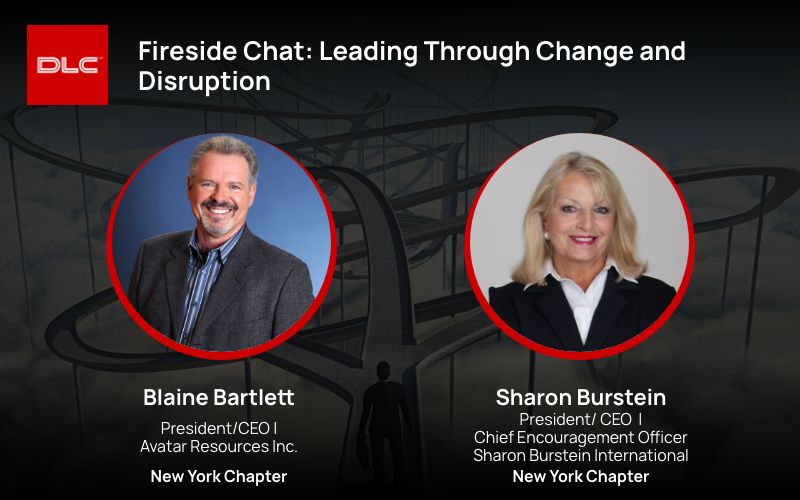 DLC

Fireside Chat: Leading Through Change and Disruption

Blaine Bartlett
President/CEO I
Avatar Resources Inc.
New York Chapter

Sharon Burstein
President/ CEO I
Chief Encouragement Officer
Sharon Burstein International
New York Chapter